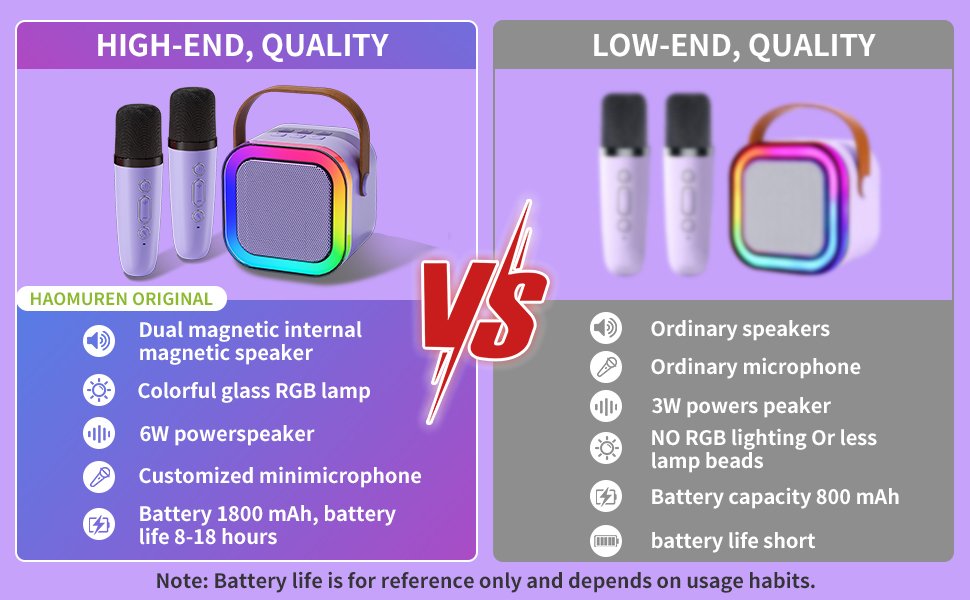 HIGH-END, QUALITY

HAOMUREN ORIGINAL

Dual magnetic internal magnetic speaker

Colorful glass RGB lamp

6W powerspeaker

Customized minimicrophone

Battery 1800 mAh, battery life 8-18 hours

VS

LOW-END, QUALITY

Ordinary speakers

Ordinary microphone

3W powers peaker

NO RGB lighting Or less lamp beads

Battery capacity 800 mAh

battery life short

Note: Battery life is for reference only and depends on usage habits.